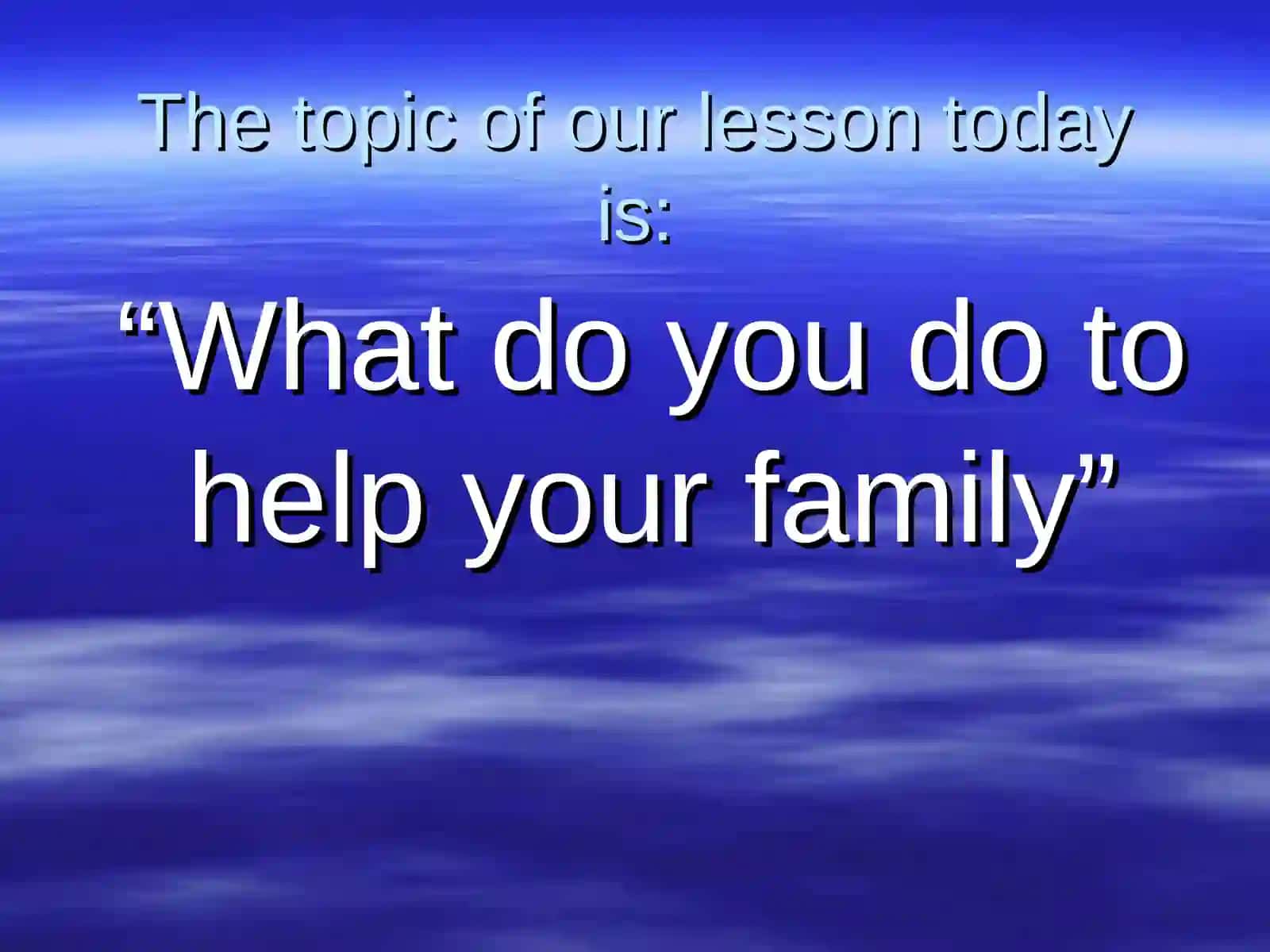 The topic of our lesson today is:

“What do you do to help your family”